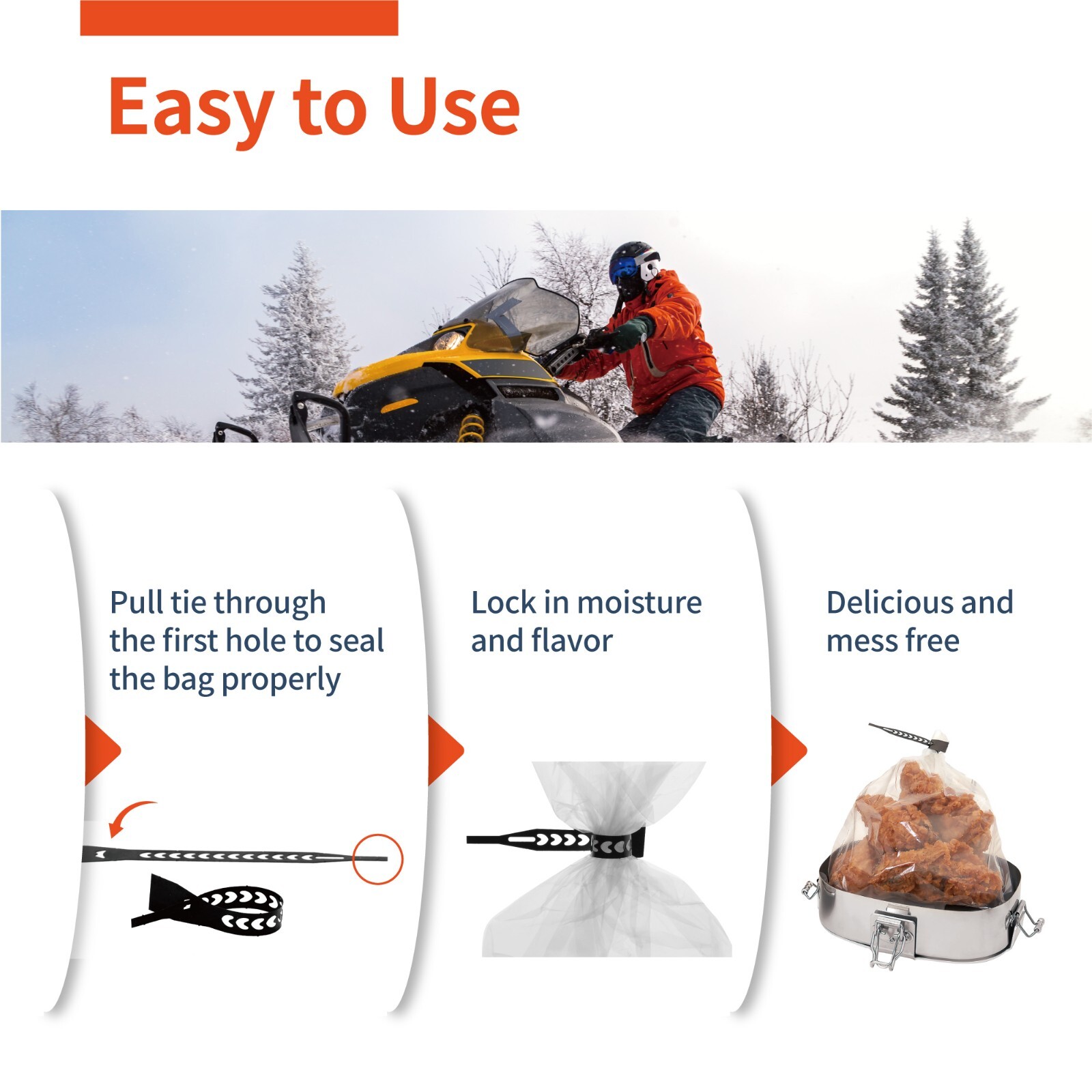 Easy to Use

Pull tie through the first hole to seal the bag properly

Lock in moisture and flavor

Delicious and mess free